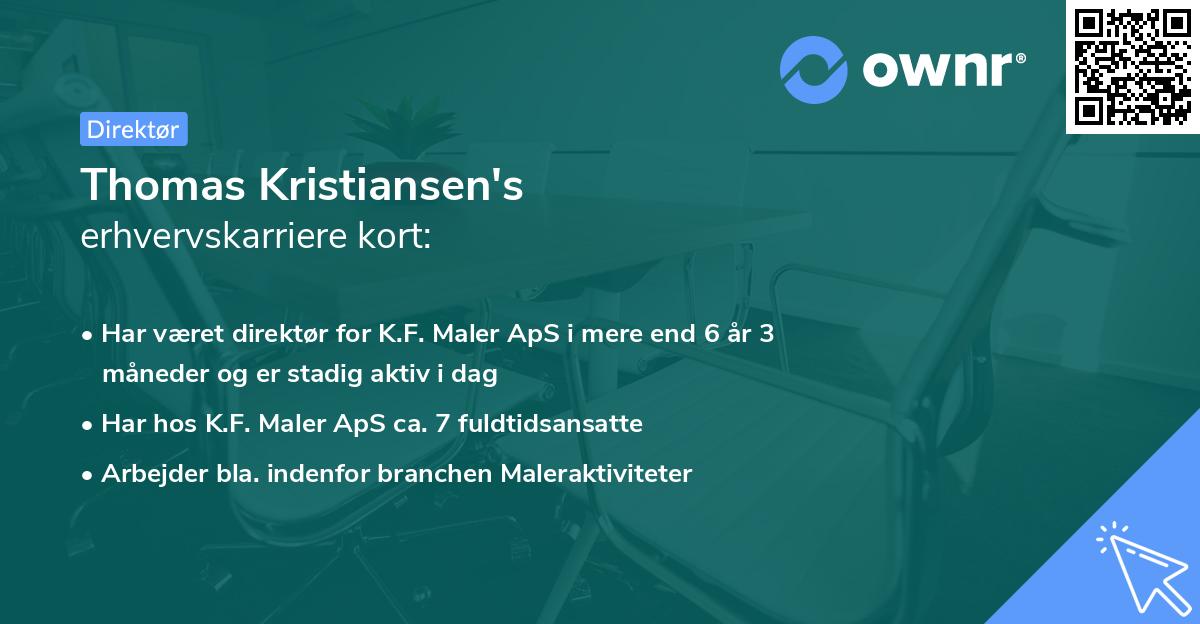 ownr®

Direktør

Thomas Kristiansen's
erhvervskarriere kort:

• Har været direktør for K.F. Maler ApS i mere end 6 år 3 måneder og er stadig aktiv i dag

• Har hos K.F. Maler ApS ca. 7 fuldtidsansatte

• Arbejder bla. indenfor branchen Maleraktiviteter